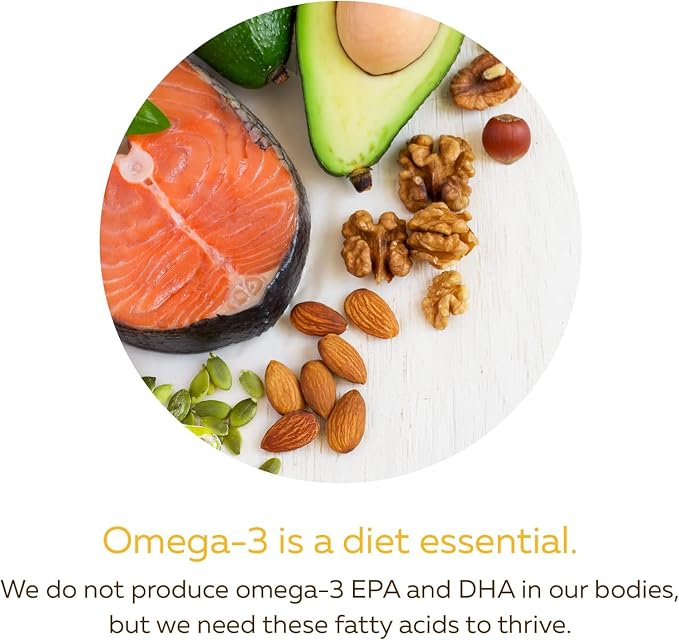 Omega-3 is a diet essential.

We do not produce omega-3 EPA and DHA in our bodies, but we need these fatty acids to thrive.